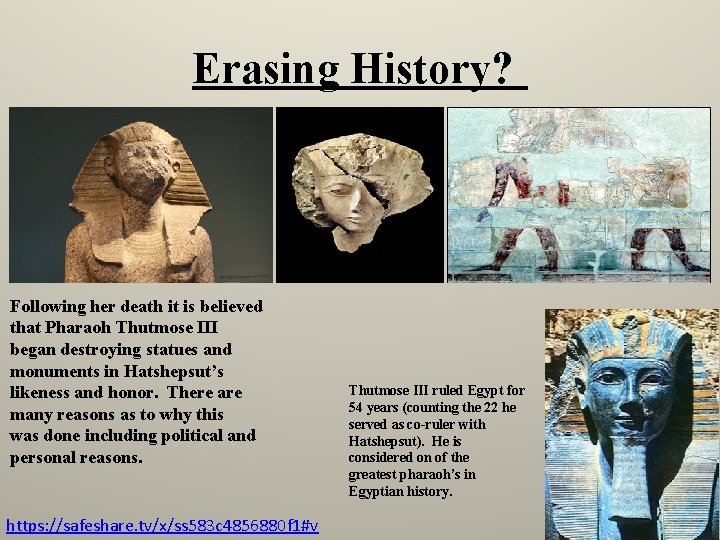 Erasing History?

Following her death it is believed that Pharaoh Thutmose III began destroying statues and monuments in Hatshepsut's likeness and honor. There are many reasons as to why this was done including political and personal reasons.

Thutmose III ruled Egypt for 54 years (counting the 22 he served as co-ruler with Hatshepsut). He is considered on of the greatest pharaoh's in Egyptian history.

https://safeshare.tv/x/ss583c4856880f1#v